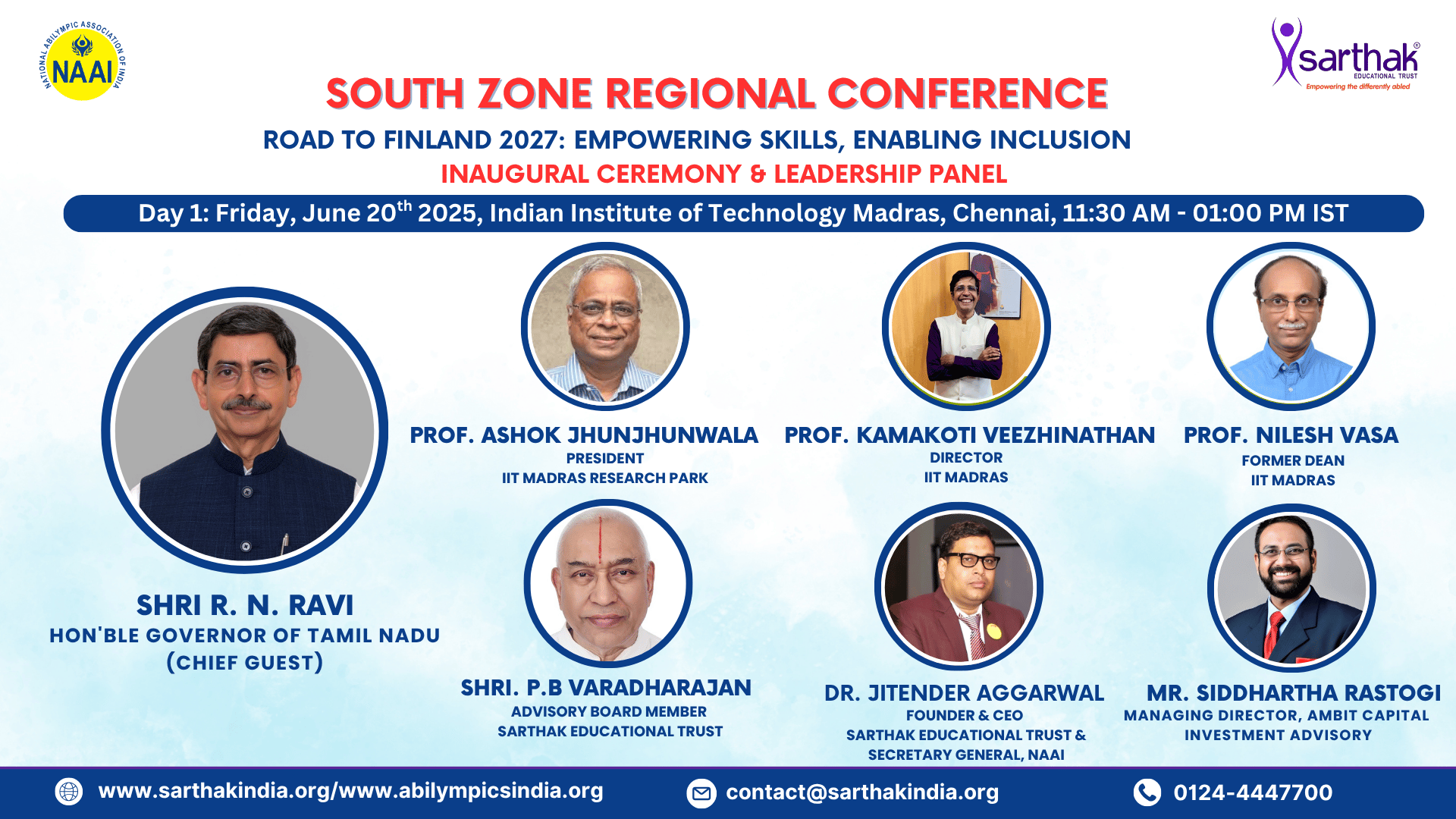 NATIONAL ABILYMPIC ASSOCIATION OF INDIA
NAAI

sarthak® EDUCATIONAL TRUST
Empowering the differently abled

SOUTH ZONE REGIONAL CONFERENCE

ROAD TO FINLAND 2027: EMPOWERING SKILLS, ENABLING INCLUSION

INAUGURAL CEREMONY & LEADERSHIP PANEL

Day 1: Friday, June 20$^{th}$ 2025, Indian Institute of Technology Madras, Chennai, 11:30 AM - 01:00 PM IST

SHRI R. N. RAVI
HON'BLE GOVERNOR OF TAMIL NADU
(CHIEF GUEST)

PROF. ASHOK JHUNJHUNWALA
PRESIDENT
IIT MADRAS RESEARCH PARK

PROF. KAMAKOTI VEEZHINATHAN
DIRECTOR
IIT MADRAS

PROF. NILESH VASA
FORMER DEAN
IIT MADRAS

SHRI. P.B VARADHARAJAN
ADVISORY BOARD MEMBER
SARTHAK EDUCATIONAL TRUST

DR. JITENDER AGGARWAL
FOUNDER & CEO
SARTHAK EDUCATIONAL TRUST &
SECRETARY GENERAL, NAAI

MR. SIDDHARTHA RASTOGI
MANAGING DIRECTOR, AMBIT CAPITAL
INVESTMENT ADVISORY

www.sarthakindia.org/www.abilympicsindia.org
contact@sarthakindia.org
0124-4447700